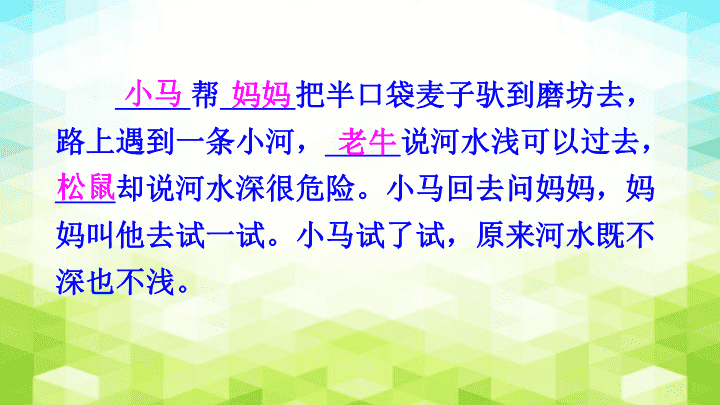 小马帮妈妈把半口袋麦子驮到磨坊去，路上遇到一条小河，老牛说河水浅可以过去，松鼠却说河水深很危险。小马回去问妈妈，妈妈叫他去试一试。小马试了试，原来河水既不深也不浅。